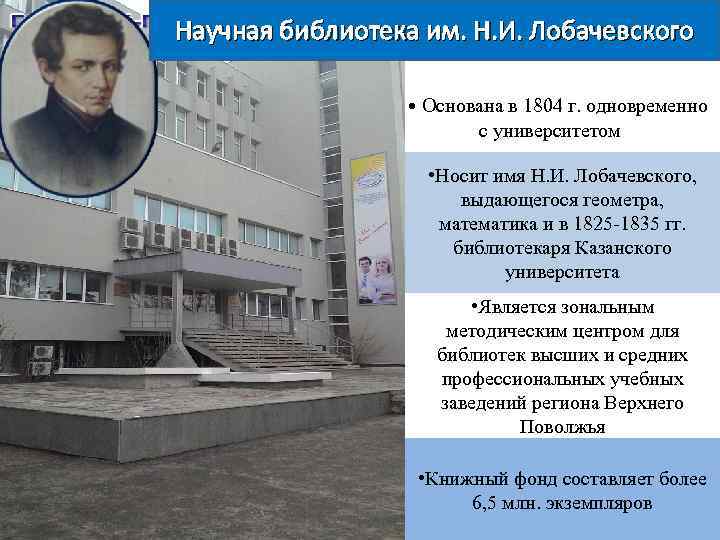 Научная библиотека им. Н.И. Лобачевского

• Основана в 1804 г. одновременно с университетом

•Носит имя Н.И. Лобачевского, выдающегося геометра, математика и в 1825-1835 гг. библиотекаря Казанского университета

•Является зональным методическим центром для библиотек высших и средних профессиональных учебных заведений региона Верхнего Поволжья

•Книжный фонд составляет более 6,5 млн. экземпляров